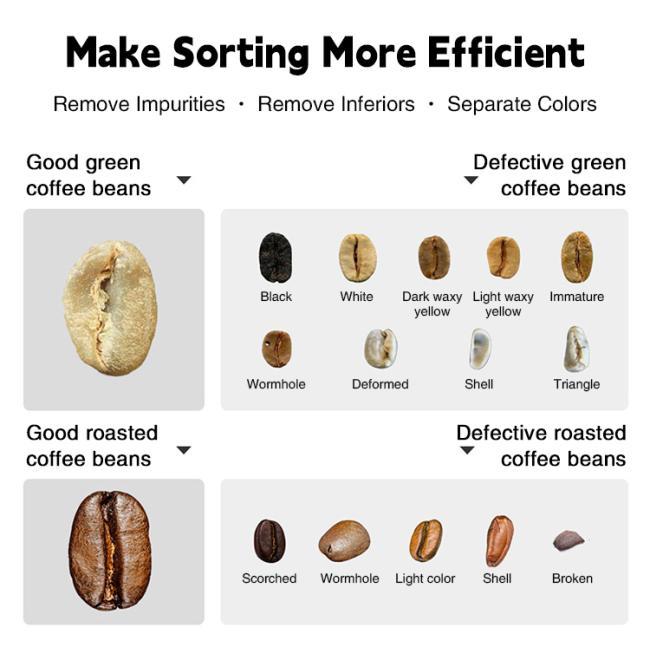 Make Sorting More Efficient

Remove Impurities · Remove Inferiors · Separate Colors

Good green coffee beans

Defective green coffee beans

Black

White

Dark waxy yellow

Light waxy yellow

Immature

Wormhole

Deformed

Shell

Triangle

Good roasted coffee beans

Defective roasted coffee beans

Scorched

Wormhole

Light color

Shell

Broken